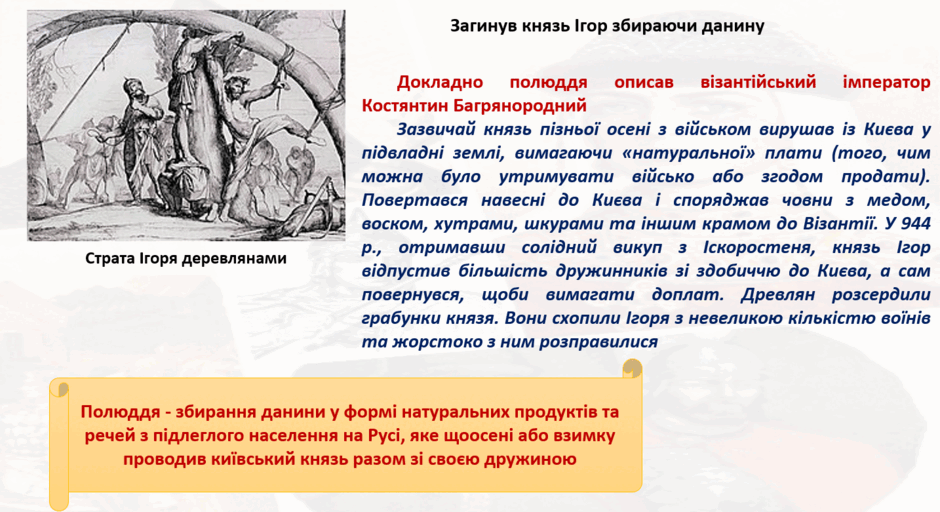 Загинув князь Ігор збираючи данину

Страта Ігоря деревлянами

Докладно полюддя описав візантійський імператор Костянтин Багрянородний

Зазвичай князь пізньої осені з військом вирушав із Києва у підвладні землі, вимагаючи «натуральної» плати (того, чим можна було утримувати військо або згодом продати). Повертався навесні до Києва і споряджав човни з медом, воском, хутрами, шкурами та іншим крамом до Візантії. У 944 р., отримавши солідний викуп з Іскоростеня, князь Ігор відпустив більшість дружинників зі здобиччю до Києва, а сам повернувся, щоби вимагати доплат. Древлян розсердили грабунки князя. Вони схопили Ігоря з невеликою кількістю воїнів та жорстоко з ним розправилися

Полюддя - збирання данини у формі натуральних продуктів та речей з підлеглого населення на Русі, яке щоосені або взимку проводив київський князь разом зі своєю дружиною